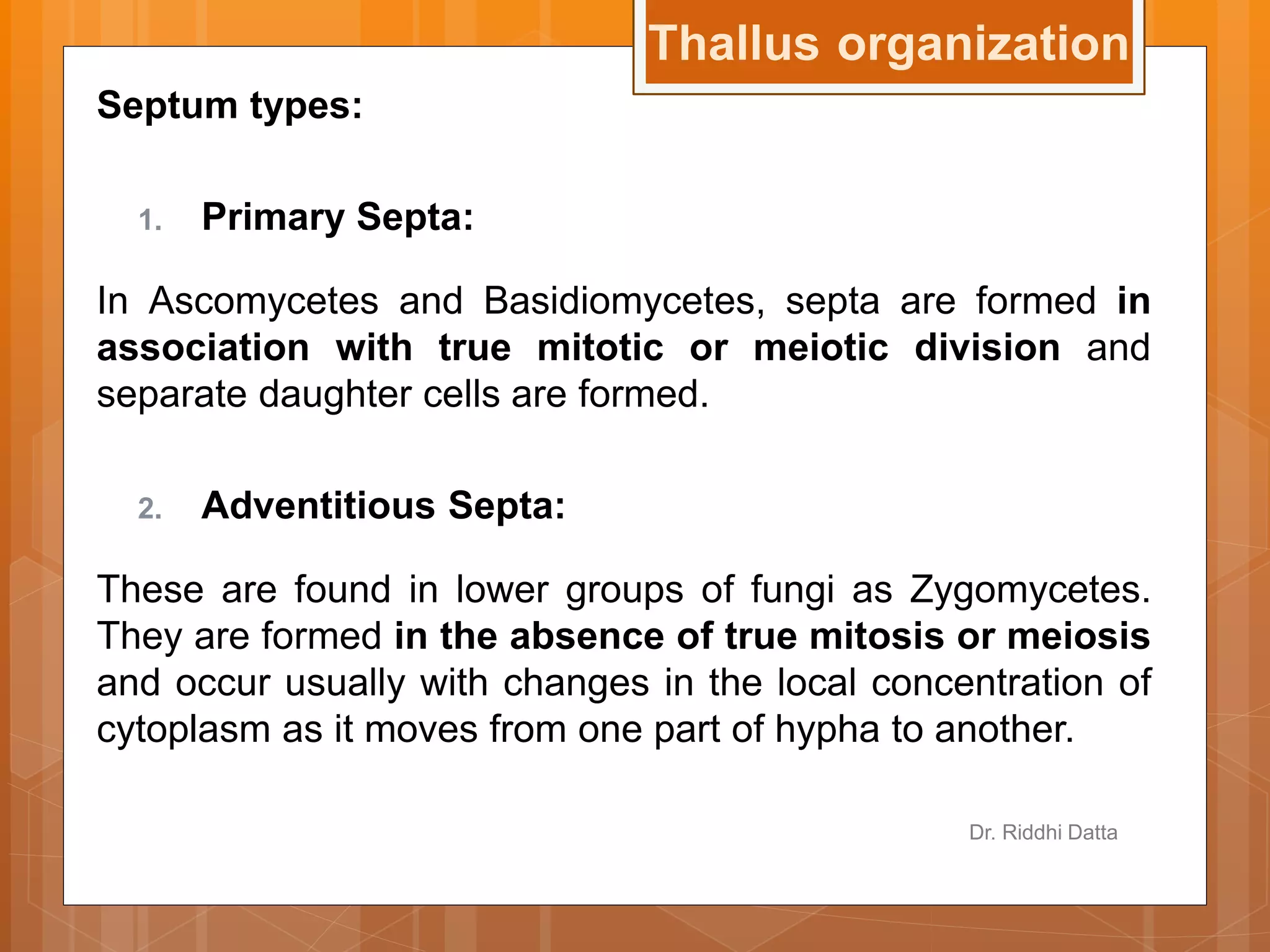 Thallus organization

Septum types:

1. Primary Septa:

In Ascomycetes and Basidiomycetes, septa are formed in association with true mitotic or meiotic division and separate daughter cells are formed.

2. Adventitious Septa:

These are found in lower groups of fungi as Zygomycetes. They are formed in the absence of true mitosis or meiosis and occur usually with changes in the local concentration of cytoplasm as it moves from one part of hypha to another.

Dr. Riddhi Datta